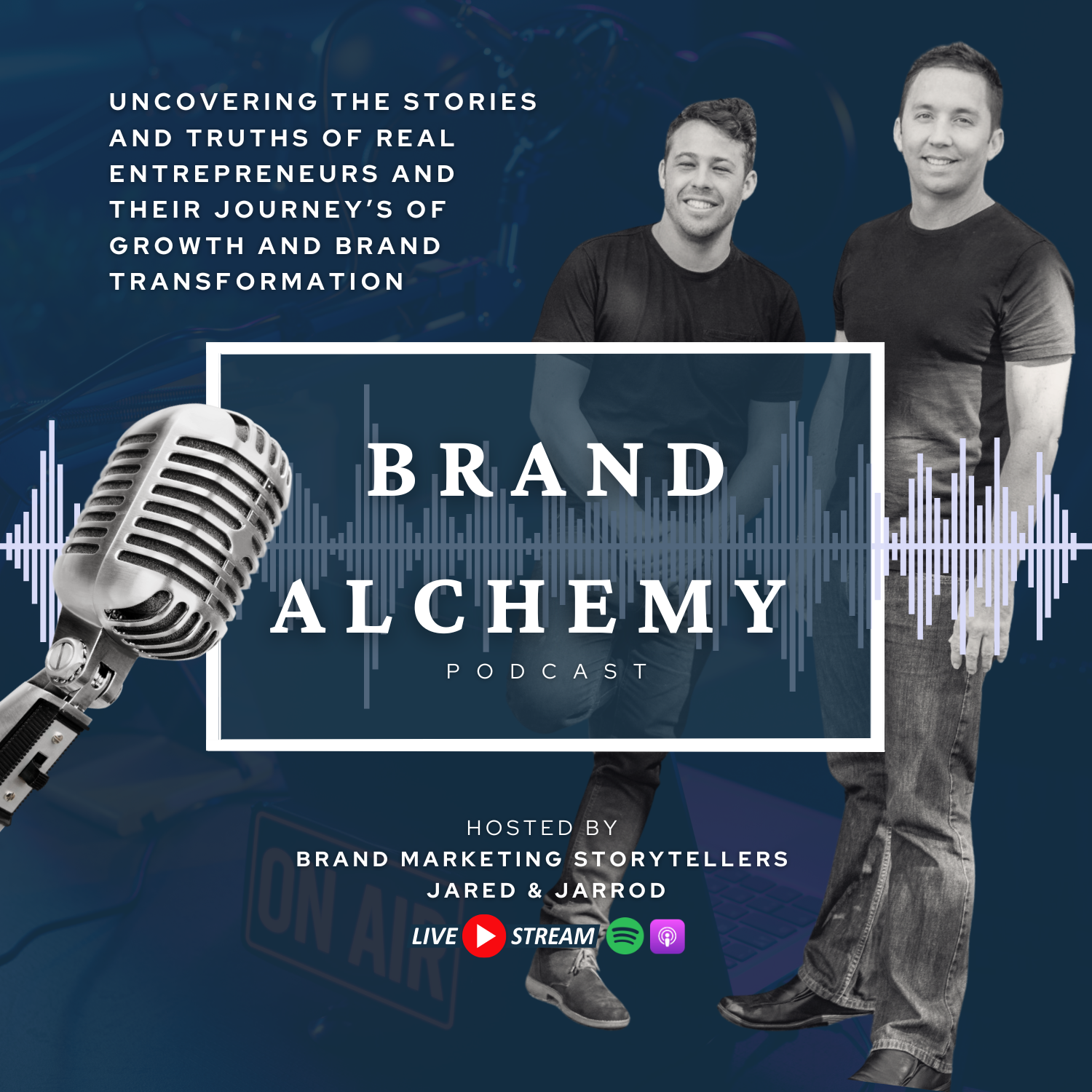 UNCOVERING THE STORIES AND TRUTHS OF REAL ENTREPRENEURS AND THEIR JOURNEY'S OF GROWTH AND BRAND TRANSFORMATION

BRAND ALCHEMY
PODCAST

ON AIR

HOSTED BY
BRAND MARKETING STORYTELLERS
JARED & JARROD

LIVE STREAM